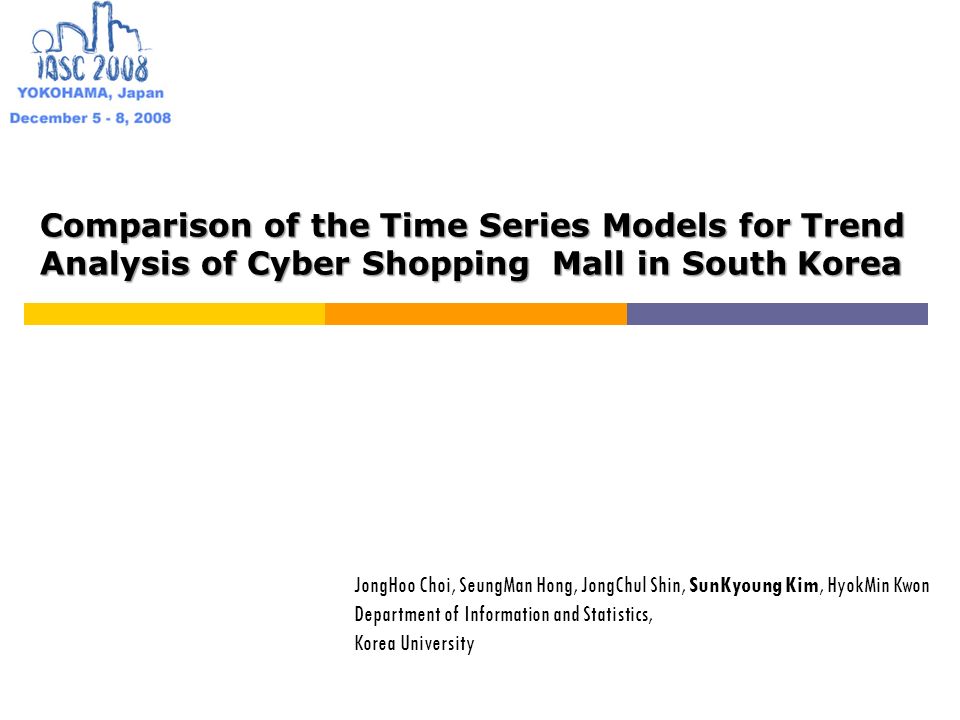 IASC 2008
YOKOHAMA, Japan
December 5 - 8, 2008

Comparison of the Time Series Models for Trend Analysis of Cyber Shopping  Mall in South Korea

JongHoo Choi, SeungMan Hong, JongChul Shin, SunKyoung Kim, HyokMin Kwon
Department of Information and Statistics,
Korea University